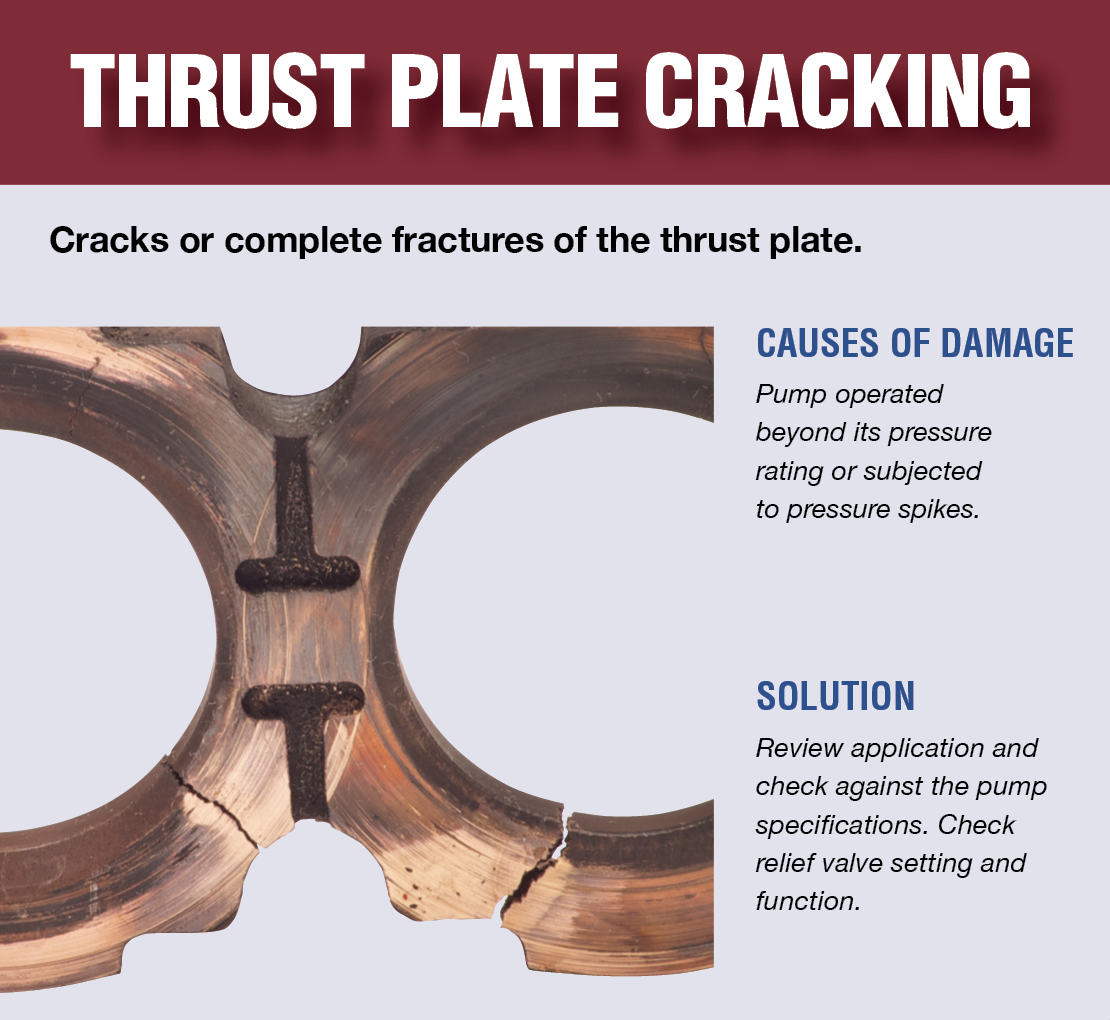 THRUST PLATE CRACKING

Cracks or complete fractures of the thrust plate.

CAUSES OF DAMAGE

Pump operated beyond its pressure rating or subjected to pressure spikes.

SOLUTION

Review application and check against the pump specifications. Check relief valve setting and function.